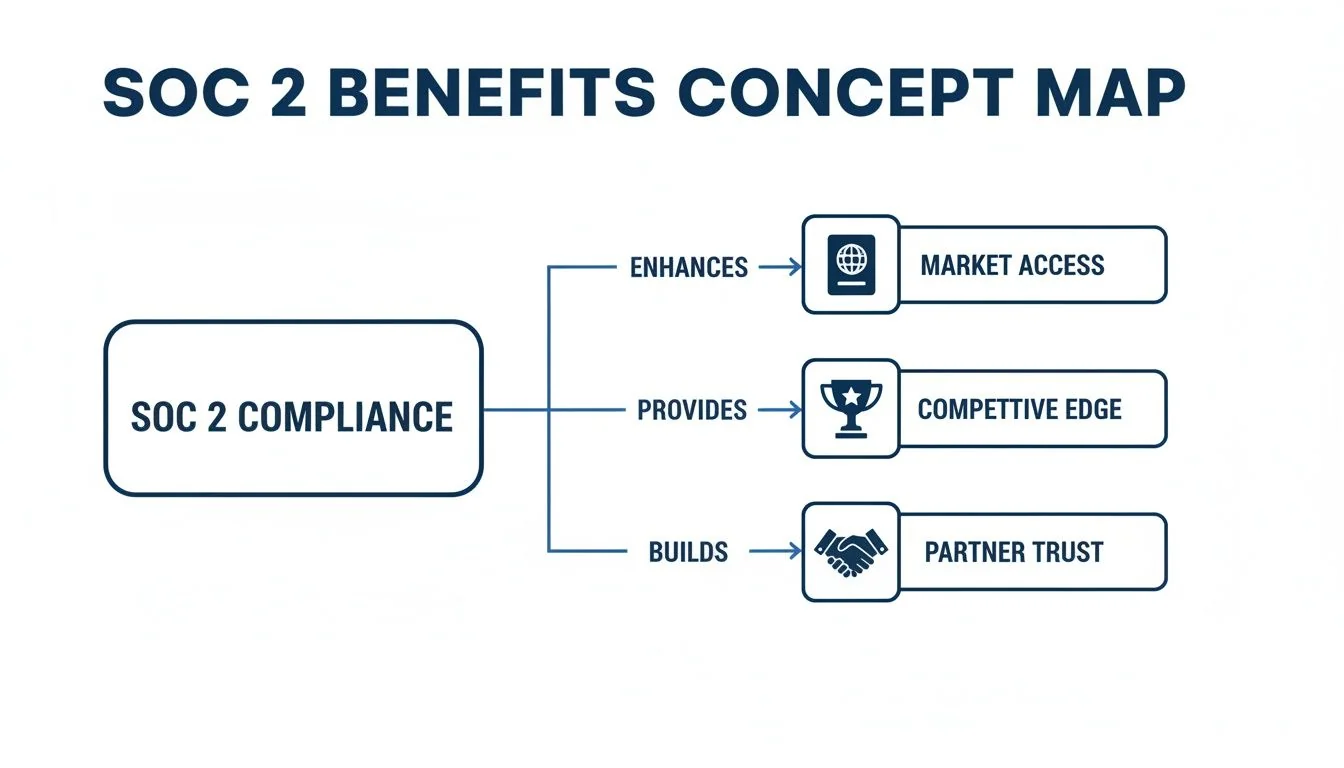 SOC 2 BENEFITS CONCEPT MAP

SOC 2 COMPLIANCE

ENHANCES

MARKET ACCESS

PROVIDES

COMPETTIVE EDGE

BUILDS

PARTNER TRUST